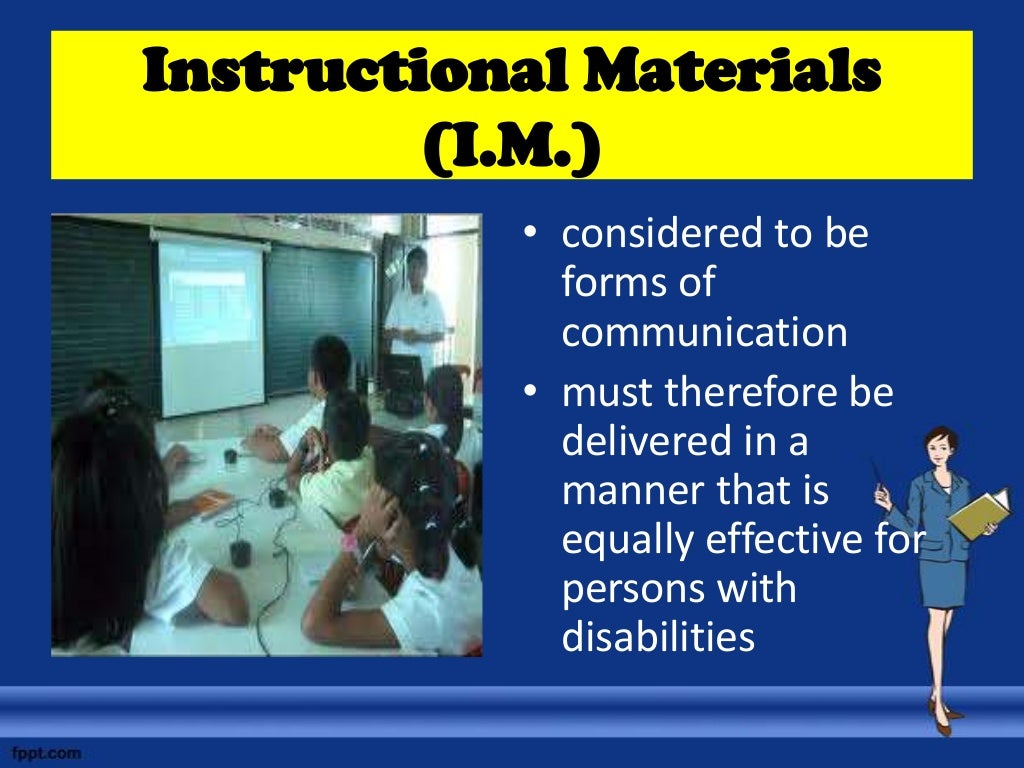 Instructional Materials (I.M.)

• considered to be forms of communication
• must therefore be delivered in a manner that is equally effective for persons with disabilities

fppt.com